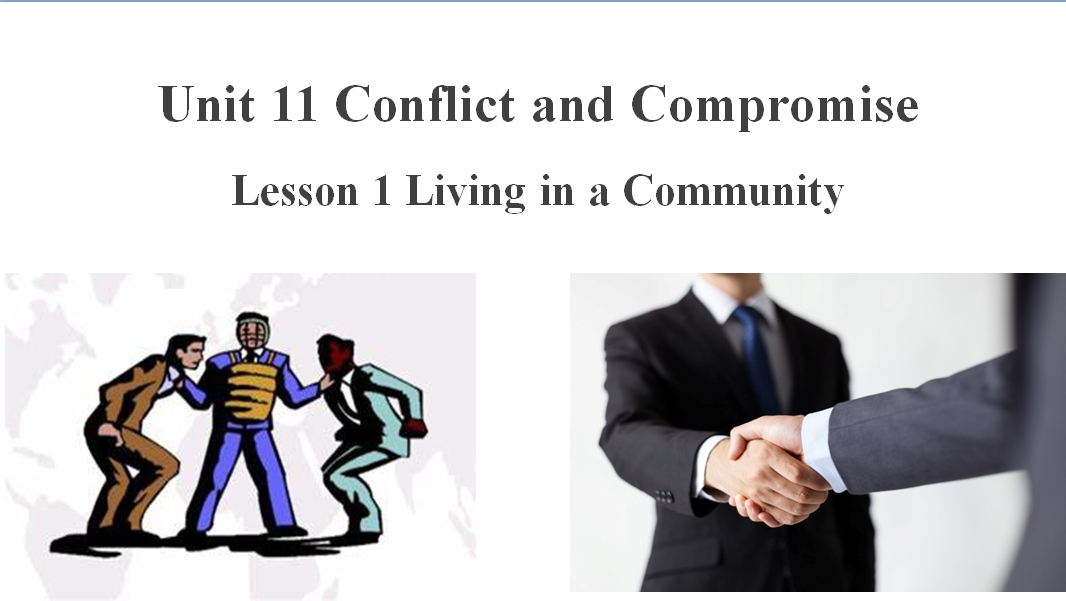 Unit 11 Conflict and Compromise

Lesson 1 Living in a Community